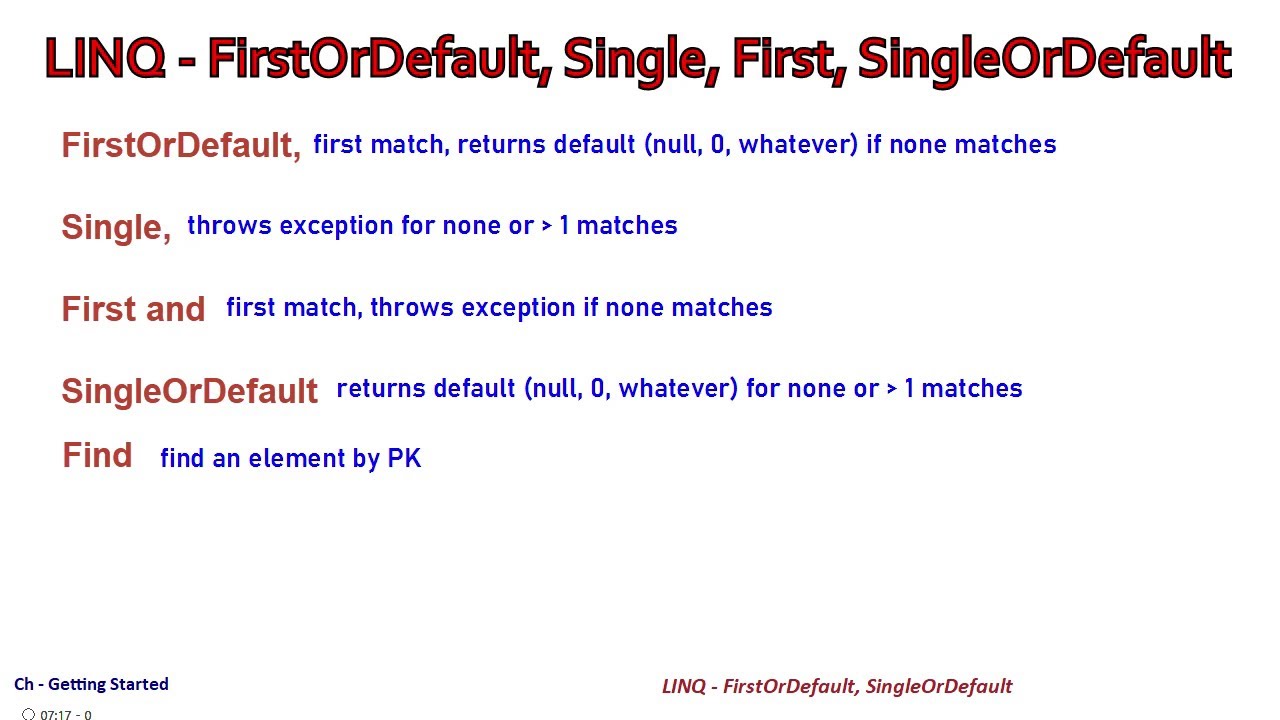 LINQ - FirstOrDefault, Single, First, SingleOrDefault

FirstOrDefault, first match, returns default (null, 0, whatever) if none matches

Single, throws exception for none or > 1 matches

First and first match, throws exception if none matches

SingleOrDefault returns default (null, 0, whatever) for none or > 1 matches

Find find an element by PK

Ch - Getting Started

07:17 - 0

LINQ - FirstOrDefault, SingleOrDefault